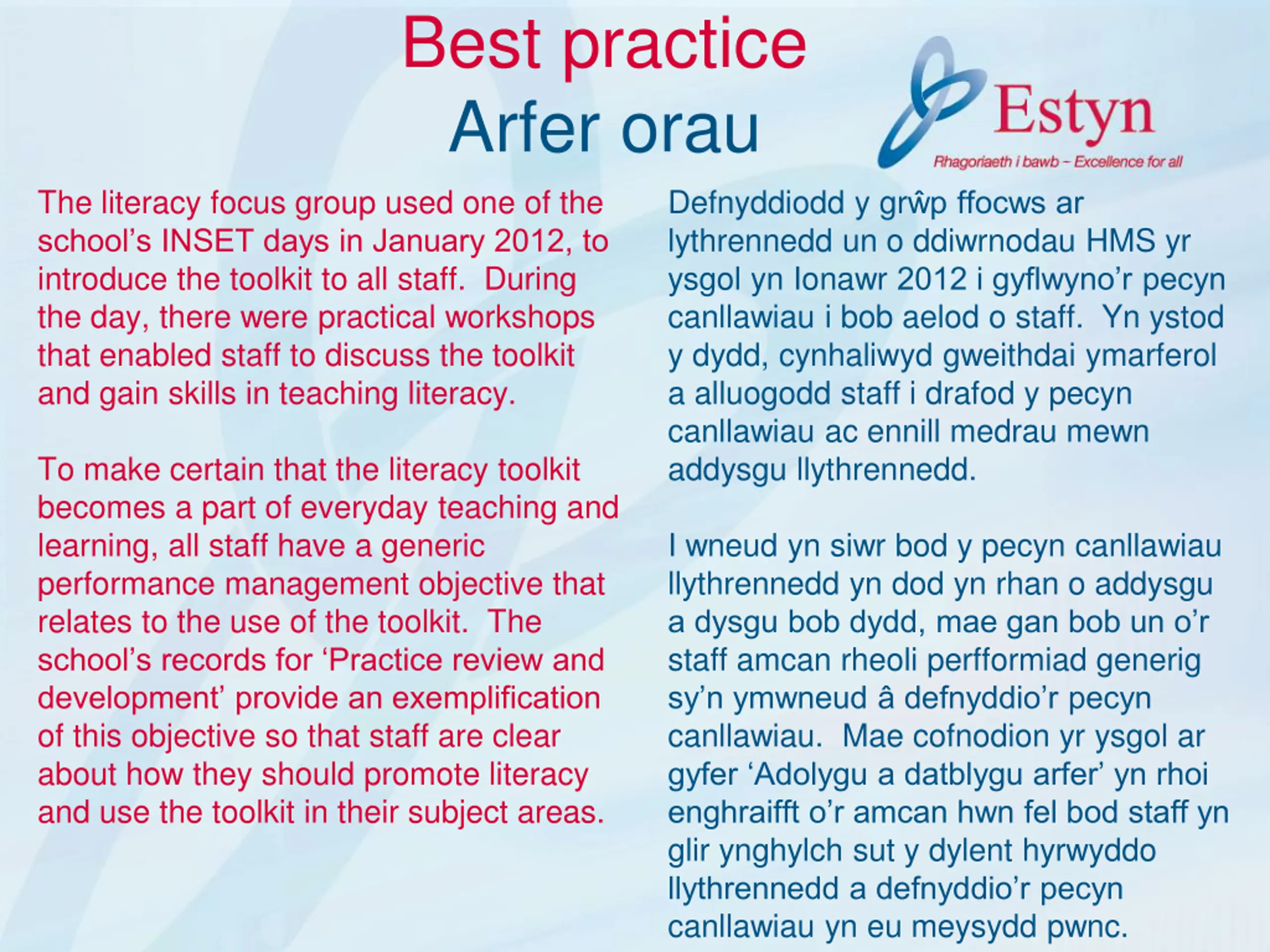 Best practice
Arfer orau

Estyn
Rhagoriaeth i bawb – Excellence for all

The literacy focus group used one of the school's INSET days in January 2012, to introduce the toolkit to all staff. During the day, there were practical workshops that enabled staff to discuss the toolkit and gain skills in teaching literacy.

To make certain that the literacy toolkit becomes a part of everyday teaching and learning, all staff have a generic performance management objective that relates to the use of the toolkit. The school's records for 'Practice review and development' provide an exemplification of this objective so that staff are clear about how they should promote literacy and use the toolkit in their subject areas.

Defnyddiodd y grŵp ffocws ar lythrennedd un o ddiwrnodau HMS yr ysgol yn Ionawr 2012 i gyflwyno'r pecyn canllawiau i bob aelod o staff. Yn ystod y dydd, cynhaliwyd gweithdai ymarferol a alluogodd staff i drafod y pecyn canllawiau ac ennill medrau mewn addysgu llythrennedd.

I wneud yn siwr bod y pecyn canllawiau llythrennedd yn dod yn rhan o addysgu a dysgu bob dydd, mae gan bob un o'r staff amcan rheoli perfformiad generig sy'n ymwneud â defnyddio'r pecyn canllawiau. Mae cofnodion yr ysgol ar gyfer 'Adolygu a datblygu arfer' yn rhoi enghraifft o'r amcan hwn fel bod staff yn glir ynghylch sut y dylent hyrwyddo llythrennedd a defnyddio'r pecyn canllawiau yn eu meysydd pwnc.